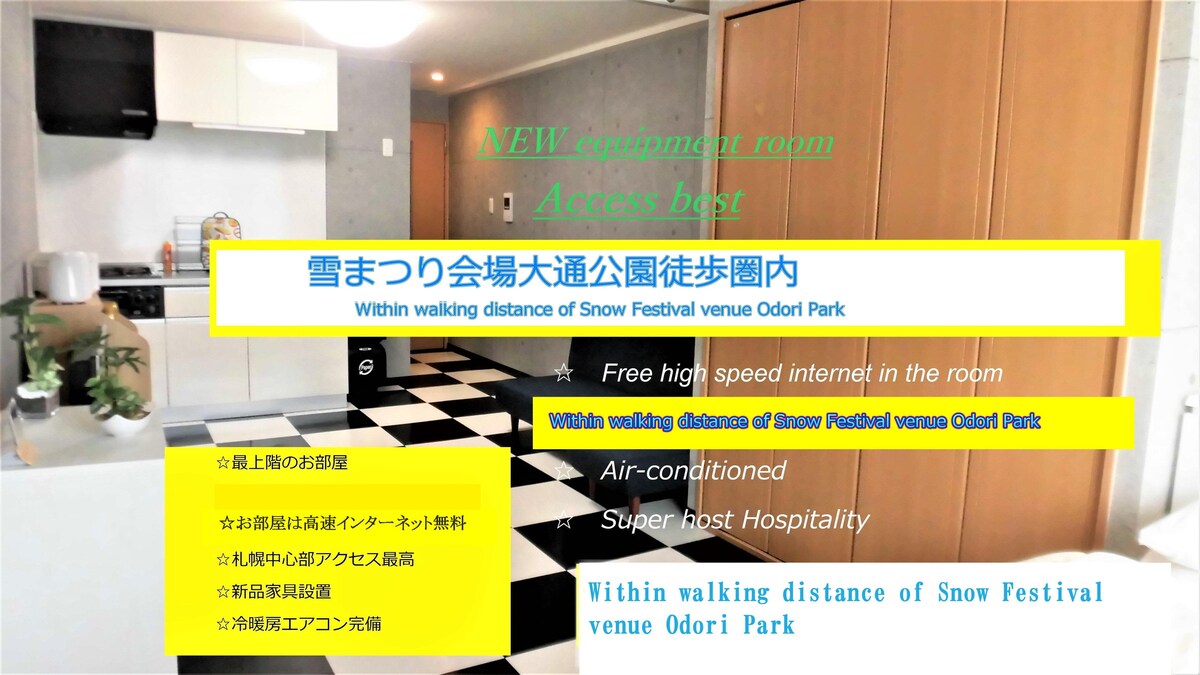 NEW equipment room

Access best

雪まつり会場大通公園徒歩圏内

Within walking distance of Snow Festival venue Odori Park

☆ Free high speed internet in the room

Within walking distance of Snow Festival venue Odori Park

☆ Air-conditioned

☆ Super host Hospitality

☆最上階のお部屋

☆お部屋は高速インターネット無料

☆札幌中心部アクセス最高

☆新品家具設置

☆冷暖房エアコン完備

Within walking distance of Snow Festival venue Odori Park